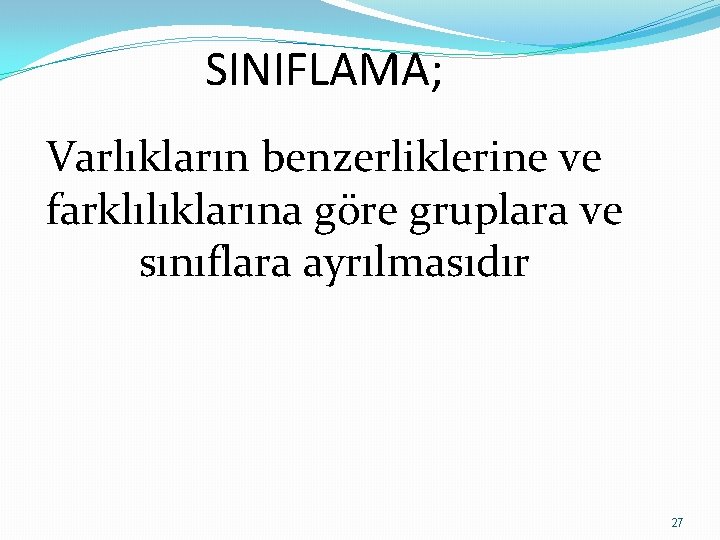 SINIFLAMA;

Varlıkların benzerliklerine ve farklılıklarına göre gruplara ve sınıflara ayrılmasıdır

27